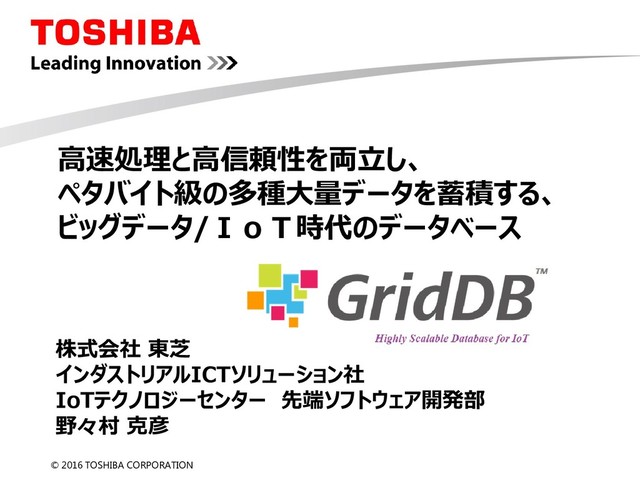 TOSHIBA
Leading Innovation >>>

高速処理と高信頼性を両立し、
ペタバイト級の多種大量データを蓄積する、
ビッグデータ/ＩｏＴ時代のデータベース

GridDB™
Highly Scalable Database for IoT

株式会社 東芝
インダストリアルICTソリューション社
IoTテクノロジーセンター　先端ソフトウェア開発部
野々村 克彦

© 2016 TOSHIBA CORPORATION